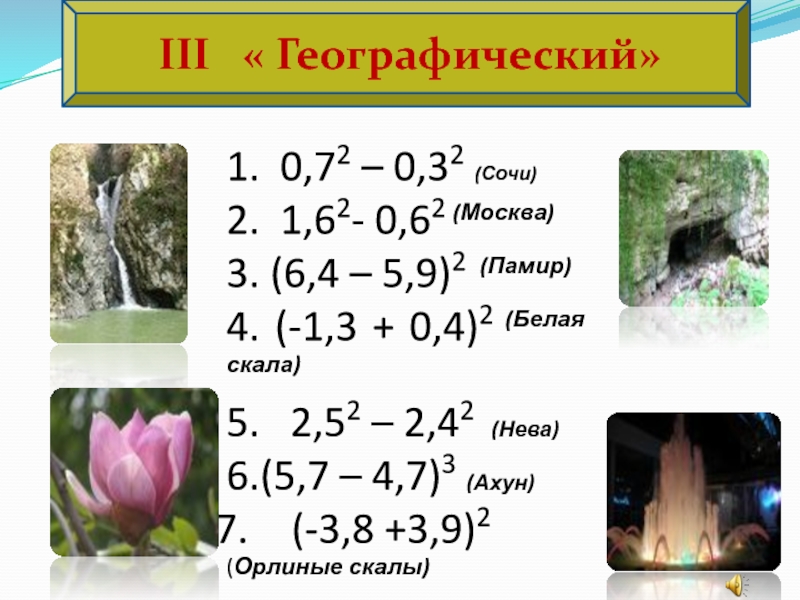 III « Географический»

1. $0,7^2 – 0,3^2$ (Сочи)
2. $1,6^2 - 0,6^2$ (Москва)
3. $(6,4 – 5,9)^2$ (Памир)
4. $(-1,3 + 0,4)^2$ (Белая скала)

5. $2,5^2 – 2,4^2$ (Нева)
6. $(5,7 – 4,7)^3$ (Ахун)
7. $(-3,8 +3,9)^2$ (Орлиные скалы)